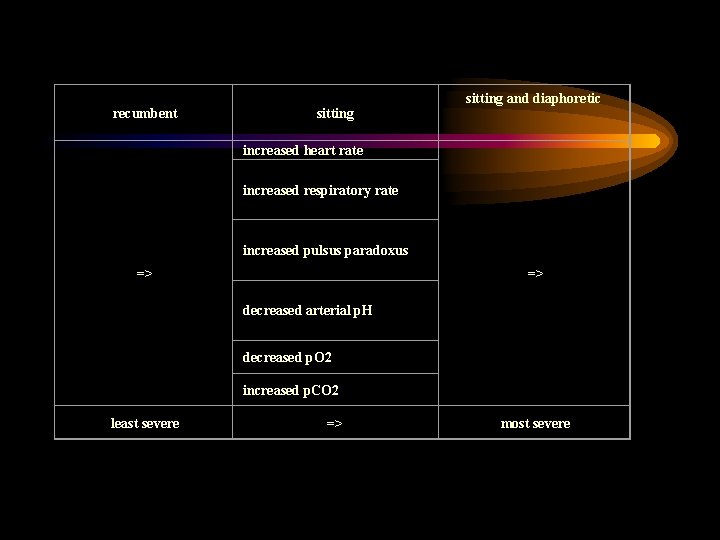 | recumbent | sitting | sitting and diaphoretic |
|---|---|---|
| => | increased heart rate | => |
| | increased respiratory rate | |
| | increased pulsus paradoxus | |
| | decreased arterial pH | |
| | decreased pO2 | |
| | increased pCO2 | |
| least severe | => | most severe |